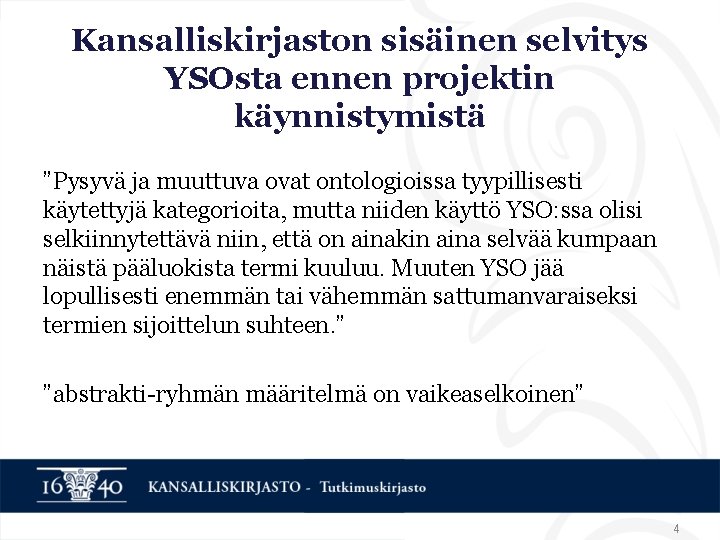 Kansalliskirjaston sisäinen selvitys YSOsta ennen projektin käynnistymistä

"Pysyvä ja muuttuva ovat ontologioissa tyypillisesti käytettyjä kategorioita, mutta niiden käyttö YSO:ssa olisi selkiinnytettävä niin, että on ainakin aina selvää kumpaan näistä pääluokista termi kuuluu. Muuten YSO jää lopullisesti enemmän tai vähemmän sattumanvaraiseksi termien sijoittelun suhteen."

"abstrakti-ryhmän määritelmä on vaikeaselkoinen"

16 40 KANSALLISKIRJASTO - Tutkimuskirjasto

4